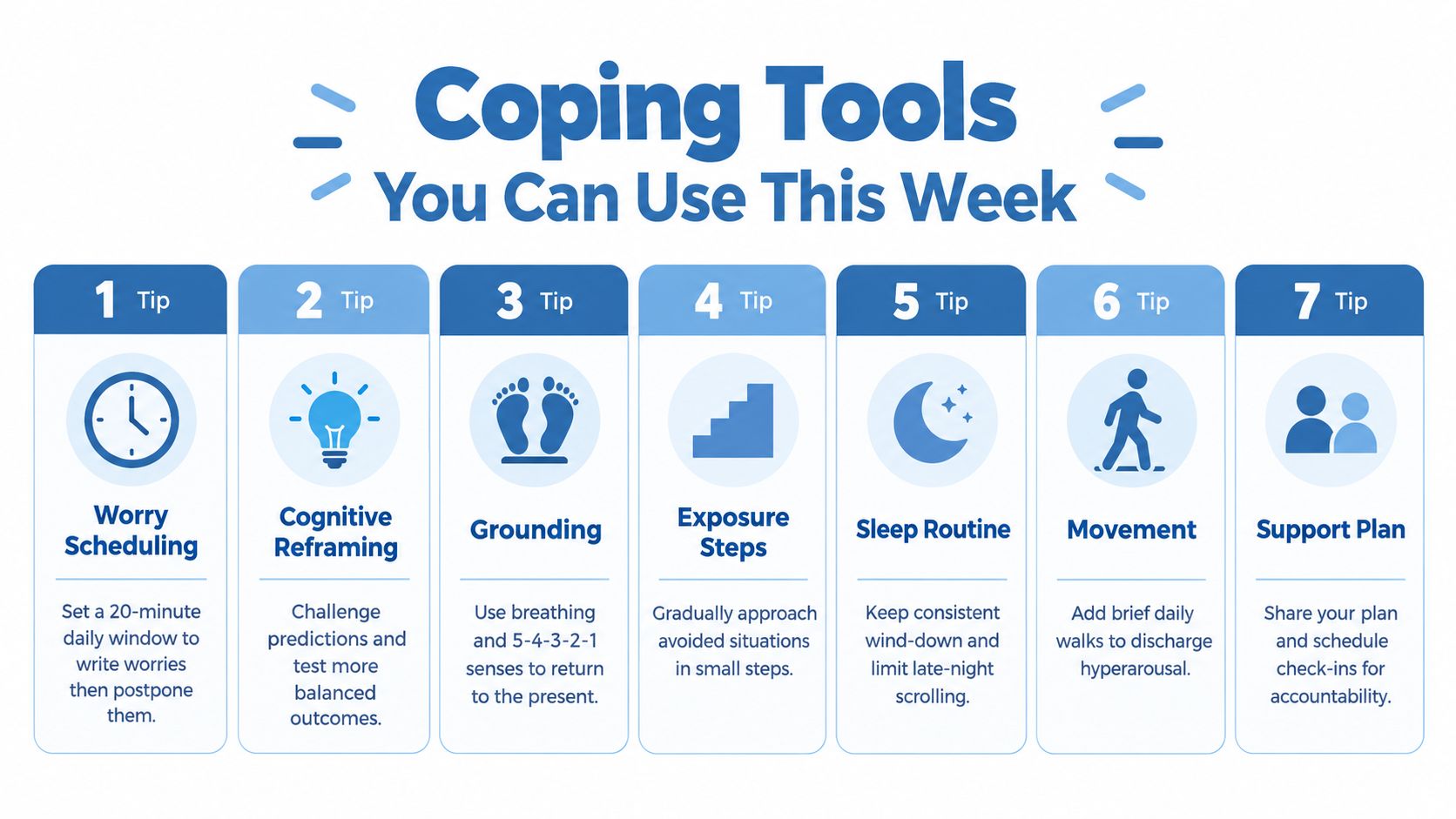 Coping Tools
You Can Use This Week

1 Tip

Worry Scheduling

Set a 20-minute daily window to write worries then postpone them.

2 Tip

Cognitive Reframing

Challenge predictions and test more balanced outcomes.

3 Tip

Grounding

Use breathing and 5-4-3-2-1 senses to return to the present.

4 Tip

Exposure Steps

Gradually approach avoided situations in small steps.

5 Tip

Sleep Routine

Keep consistent wind-down and limit late-night scrolling.

6 Tip

Movement

Add brief daily walks to discharge hyperarousal.

7 Tip

Support Plan

Share your plan and schedule check-ins for accountability.